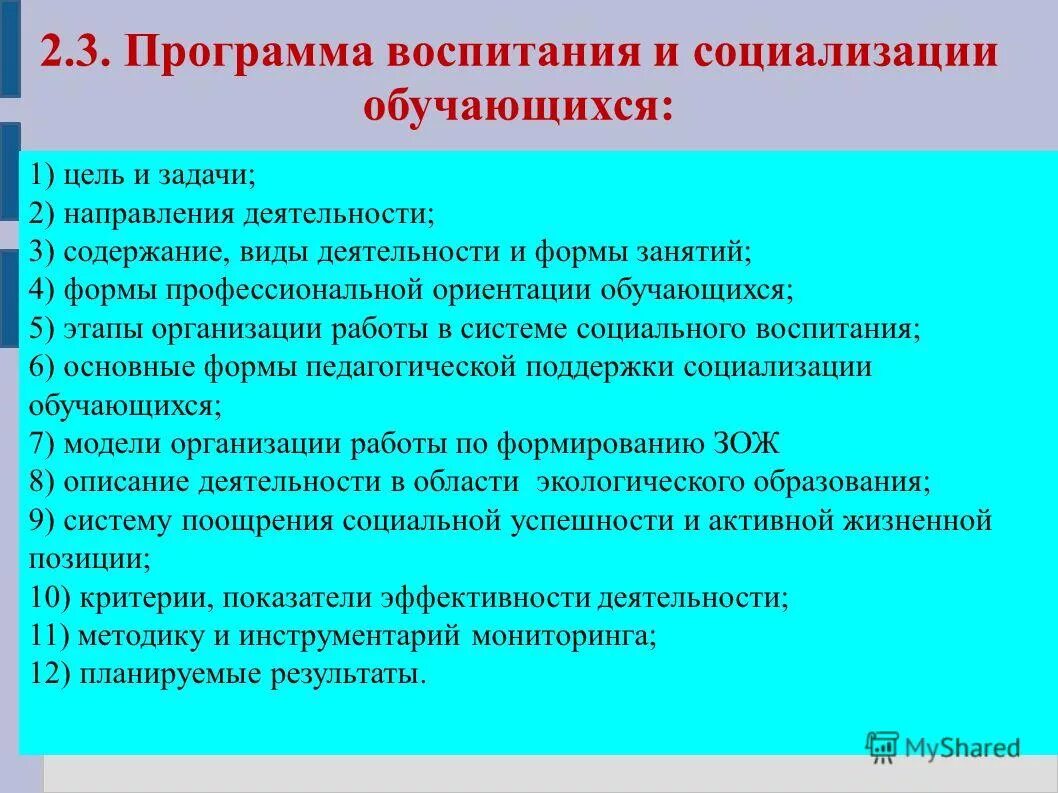 2.3. Программа воспитания и социализации обучающихся:

1) цель и задачи;
2) направления деятельности;
3) содержание, виды деятельности и формы занятий;
4) формы профессиональной ориентации обучающихся;
5) этапы организации работы в системе социального воспитания;
6) основные формы педагогической поддержки социализации обучающихся;
7) модели организации работы по формированию ЗОЖ
8) описание деятельности в области экологического образования;
9) систему поощрения социальной успешности и активной жизненной позиции;
10) критерии, показатели эффективности деятельности;
11) методику и инструментарий мониторинга;
12) планируемые результаты.

MyShared